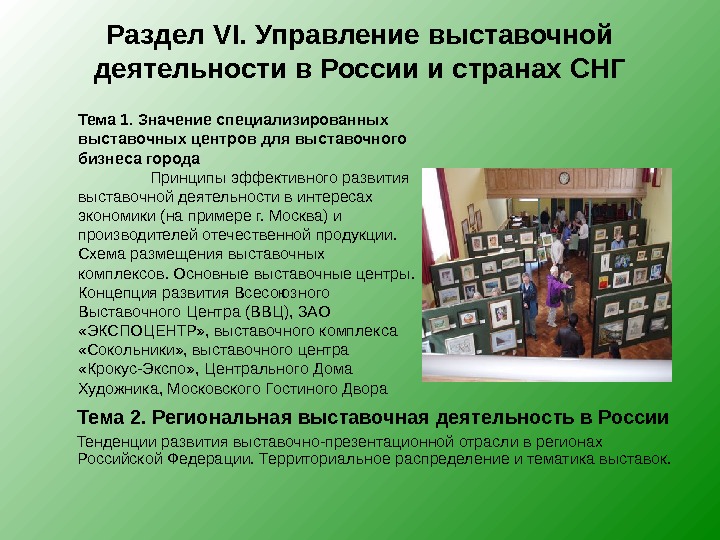 Раздел VI. Управление выставочной деятельности в России и странах СНГ

Тема 1. Значение специализированных выставочных центров для выставочного бизнеса города

Принципы эффективного развития выставочной деятельности в интересах экономики (на примере г. Москва) и производителей отечественной продукции. Схема размещения выставочных комплексов. Основные выставочные центры. Концепция развития Всесоюзного Выставочного Центра (ВВЦ), ЗАО «ЭКСПОЦЕНТР», выставочного комплекса «Сокольники», выставочного центра «Крокус-Экспо», Центрального Дома Художника, Московского Гостиного Двора

Тема 2. Региональная выставочная деятельность в России

Тенденции развития выставочно-презентационной отрасли в регионах Российской Федерации. Территориальное распределение и тематика выставок.